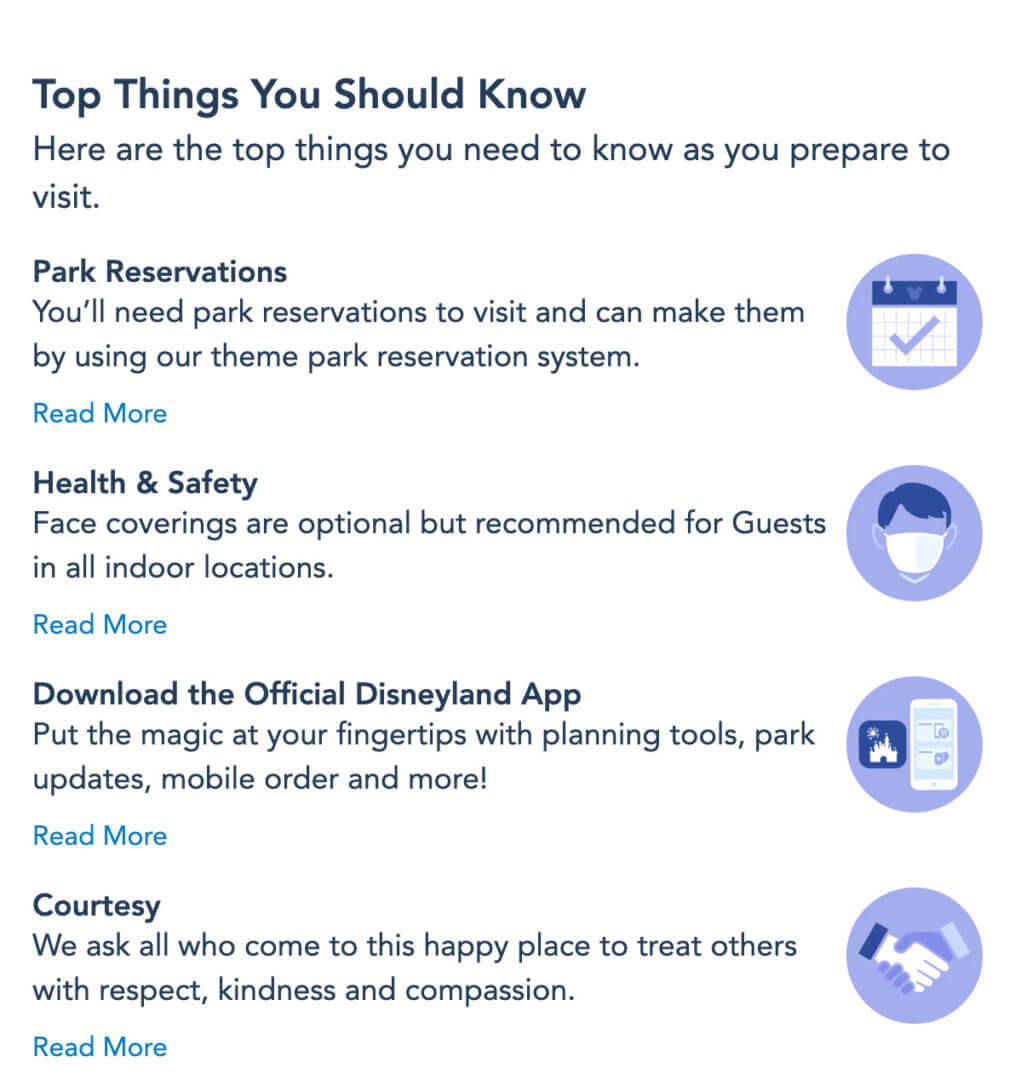 Top Things You Should Know

Here are the top things you need to know as you prepare to visit.

Park Reservations

You'll need park reservations to visit and can make them by using our theme park reservation system.

Read More

Health & Safety

Face coverings are optional but recommended for Guests in all indoor locations.

Read More

Download the Official Disneyland App

Put the magic at your fingertips with planning tools, park updates, mobile order and more!

Read More

Courtesy

We ask all who come to this happy place to treat others with respect, kindness and compassion.

Read More